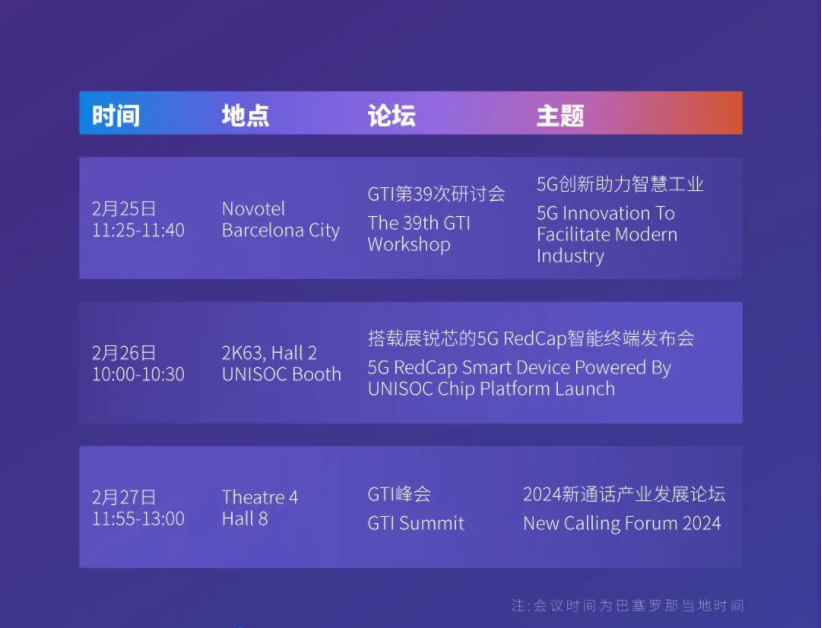 | 时间 | 地点 | 论坛 | 主题 |
|---|---|---|---|
| 2月25日 11:25-11:40 | Novotel Barcelona City | GTI第39次研讨会 The 39th GTI Workshop | 5G创新助力智慧工业 5G Innovation To Facilitate Modern Industry |
| 2月26日 10:00-10:30 | 2K63, Hall 2 UNISOC Booth | 搭载展锐芯的5G RedCap智能终端发布会 5G RedCap Smart Device Powered By UNISOC Chip Platform Launch | |
| 2月27日 11:55-13:00 | Theatre 4 Hall 8 | GTI峰会 GTI Summit | 2024新通话产业发展论坛 New Calling Forum 2024 |

注:会议时间为巴塞罗那当地时间